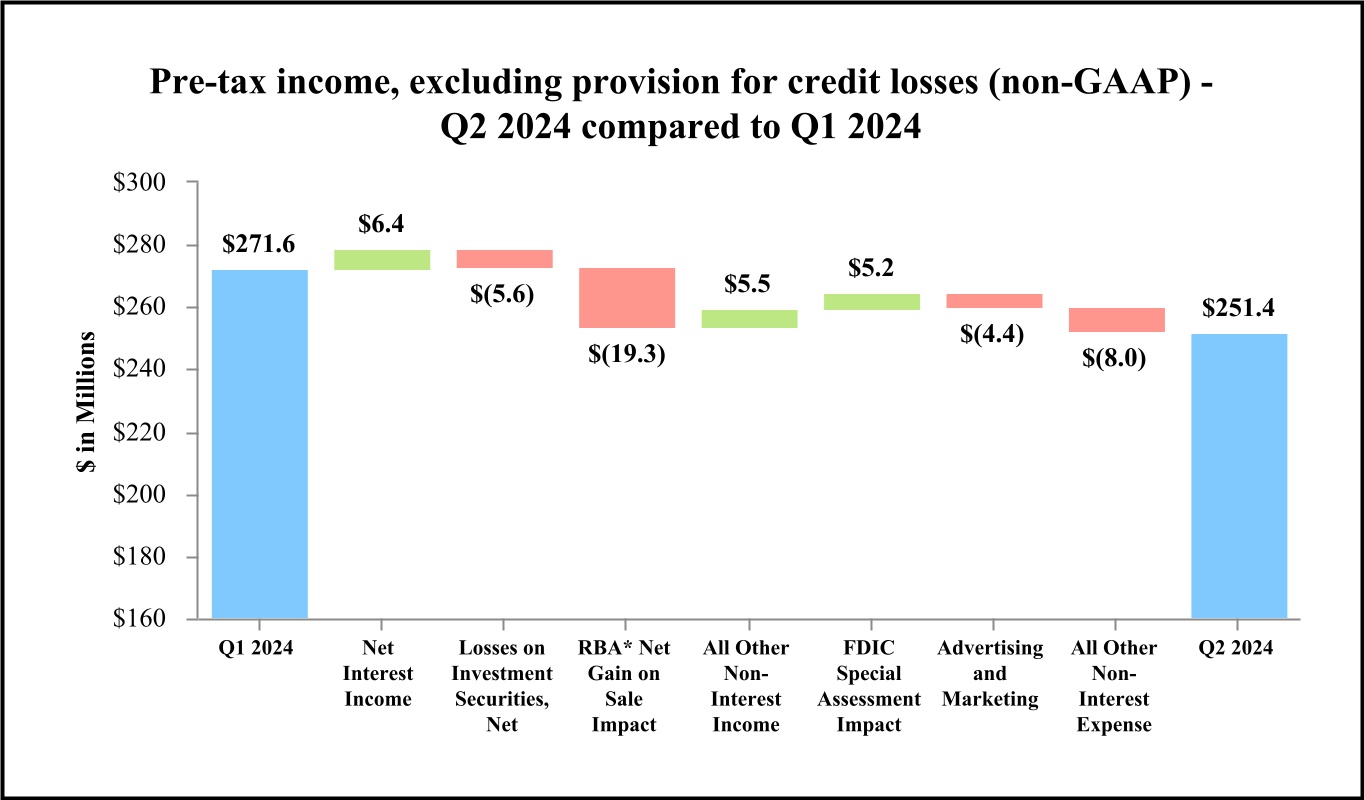 Pre-tax income, excluding provision for credit losses (non-GAAP) - Q2 2024 compared to Q1 2024

$ in Millions

$300
$280
$260
$240
$220
$200
$180
$160

$271.6
$6.4
$(5.6)
$(19.3)
$5.5
$5.2
$(4.4)
$(8.0)
$251.4

Q1 2024
Net Interest Income
Losses on Investment Securities, Net
RBA* Net Gain on Sale Impact
All Other Non-Interest Income
FDIC Special Assessment Impact
Advertising and Marketing
All Other Non-Interest Expense
Q2 2024